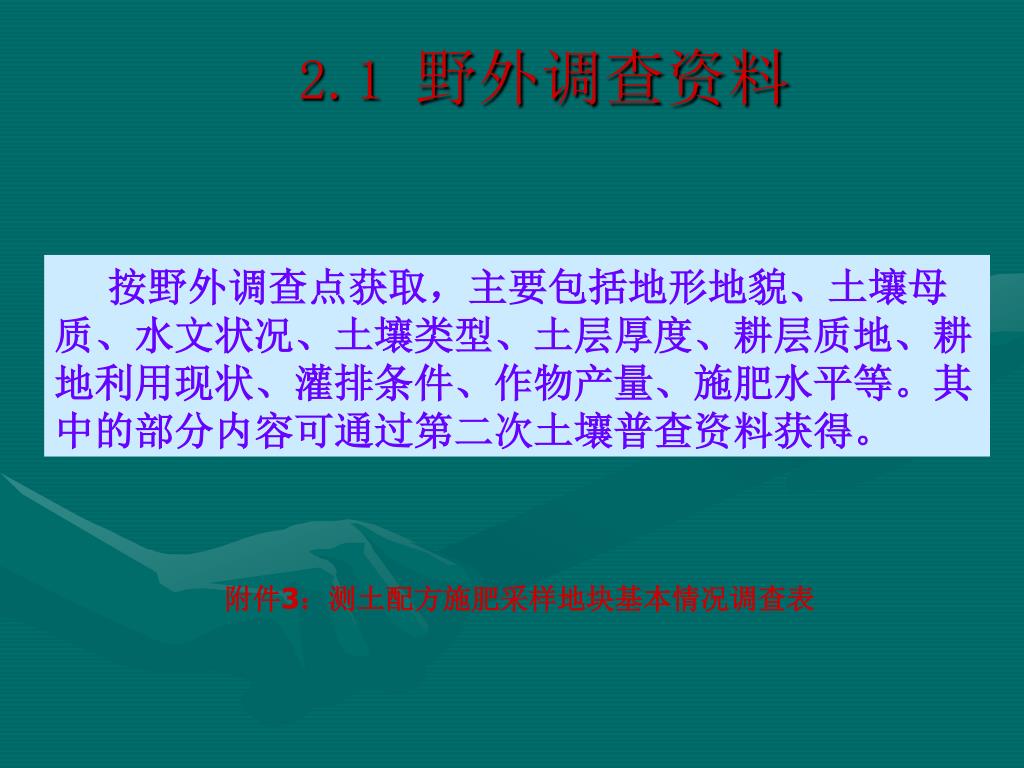 2.1 野外调查资料

按野外调查点获取，主要包括地形地貌、土壤母质、水文状况、土壤类型、土层厚度、耕层质地、耕地利用现状、灌排条件、作物产量、施肥水平等。其中的部分内容可通过第二次土壤普查资料获得。

附件3：测土配方施肥采样地块基本情况调查表